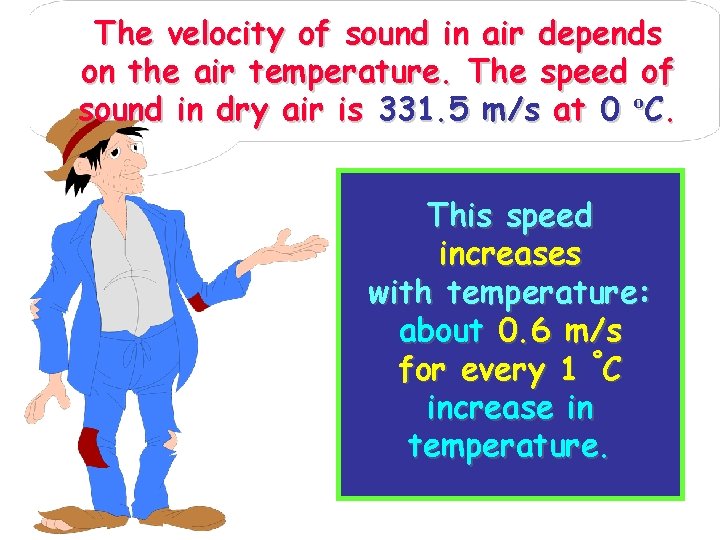 The velocity of sound in air depends on the air temperature. The speed of sound in dry air is 331.5 m/s at 0 °C.

This speed increases with temperature: about 0.6 m/s for every 1 °C increase in temperature.